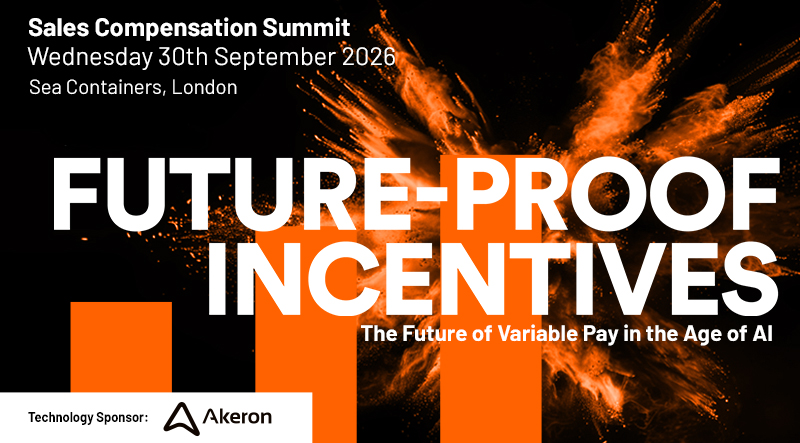 Sales Compensation Summit
Wednesday 30th September 2026
Sea Containers, London

FUTURE-PROOF INCENTIVES

The Future of Variable Pay in the Age of AI

Technology Sponsor: Akeron